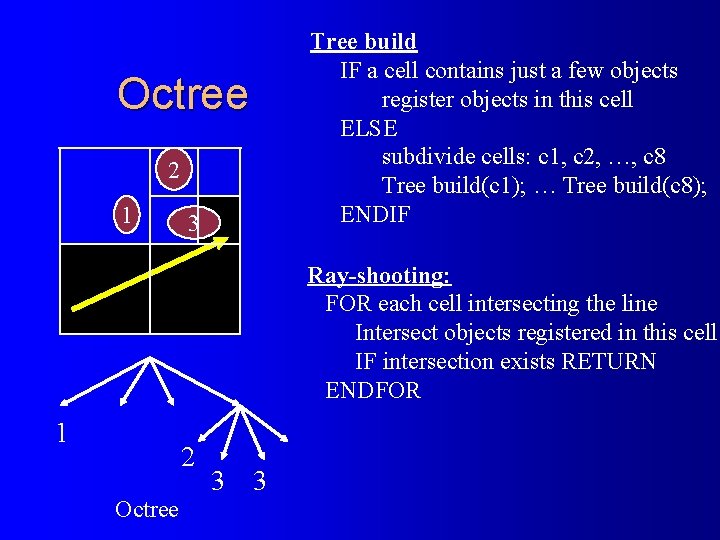 Octree

2

1

3

1

2

3 3

Octree

Tree build
IF a cell contains just a few objects
register objects in this cell
ELSE
subdivide cells: c1, c2, …, c8
Tree build(c1); … Tree build(c8);
ENDIF

Ray-shooting:
FOR each cell intersecting the line
Intersect objects registered in this cell
IF intersection exists RETURN
ENDFOR